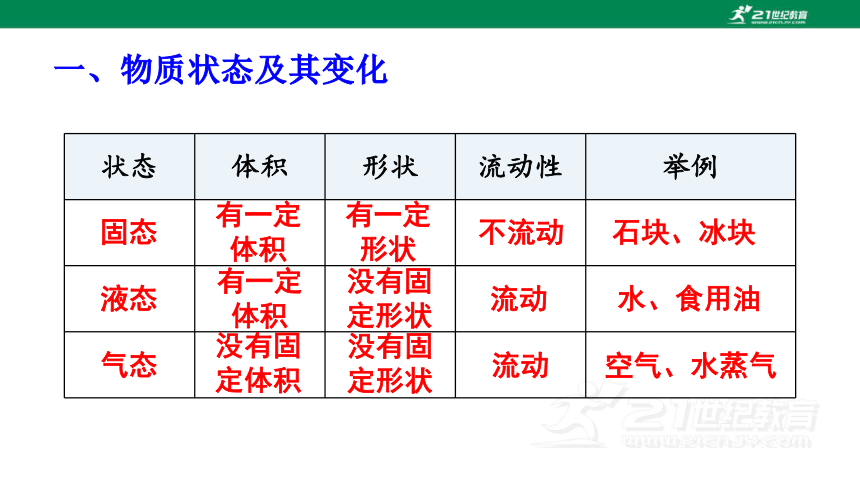 21世纪教育

一、物质状态及其变化

| 状态 | 体积 | 形状 | 流动性 | 举例 |
|---|---|---|---|---|
| 固态 | 有一定体积 | 有一定形状 | 不流动 | 石块、冰块 |
| 液态 | 有一定体积 | 没有固定形状 | 流动 | 水、食用油 |
| 气态 | 没有固定体积 | 没有固定形状 | 流动 | 空气、水蒸气 |

21世纪教育